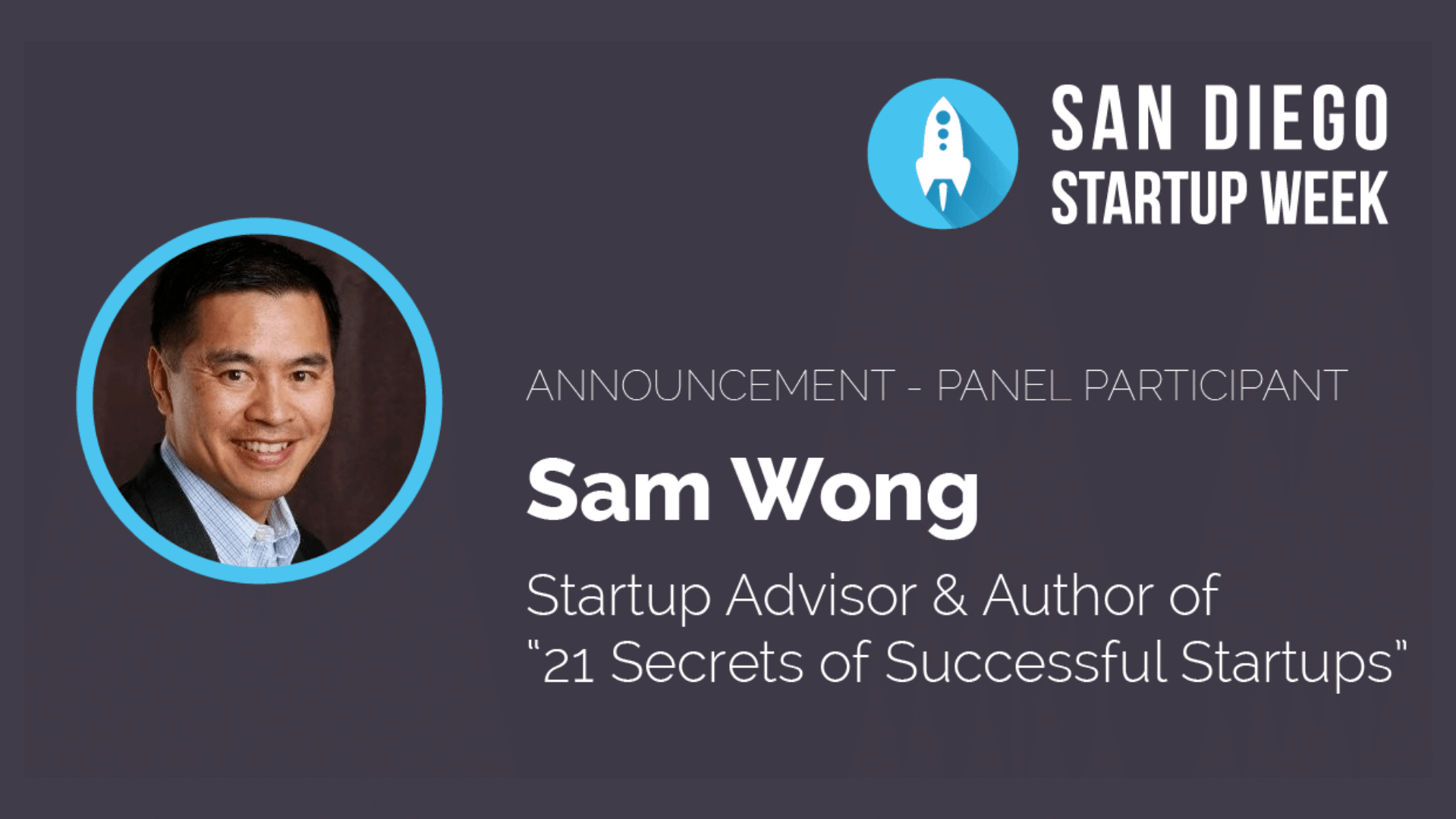 SAN DIEGO
STARTUP WEEK

ANNOUNCEMENT - PANEL PARTICIPANT

Sam Wong

Startup Advisor & Author of
"21 Secrets of Successful Startups"